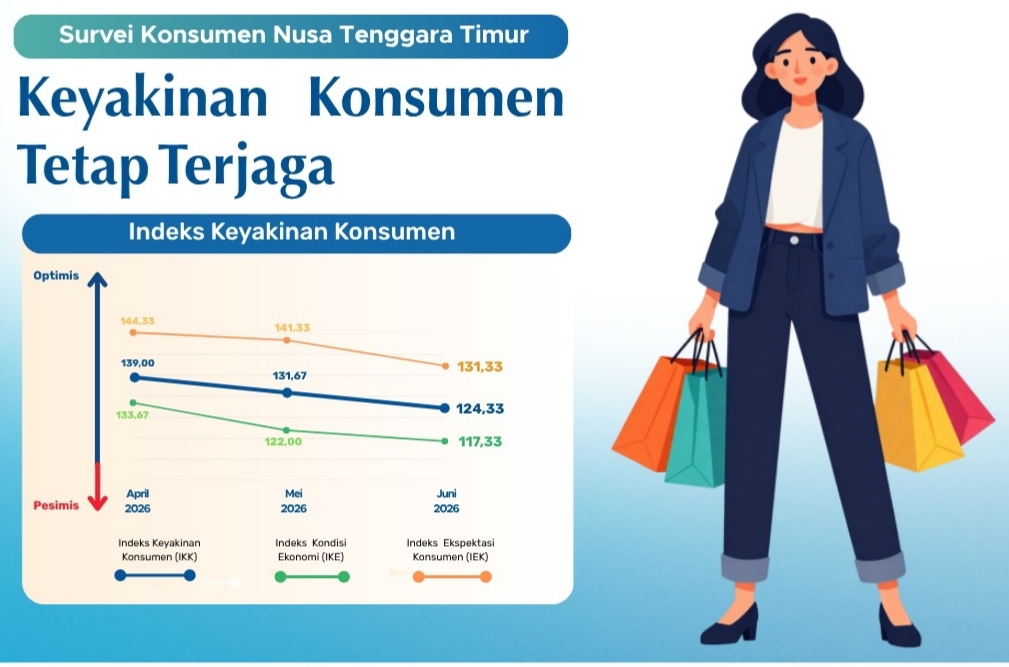 Survei Konsumen Nusa Tenggara Timur

Keyakinan Konsumen Tetap Terjaga

Indeks Keyakinan Konsumen

Optimis

Pesimis

144,33
141,33
131,33
139,00
131,67
124,33
133,67
122,00
117,33

April 2026
Mei 2026
Juni 2026

Indeks Keyakinan Konsumen (IKK)
Indeks Kondisi Ekonomi (IKE)
Indeks Ekspektasi Konsumen (IEK)